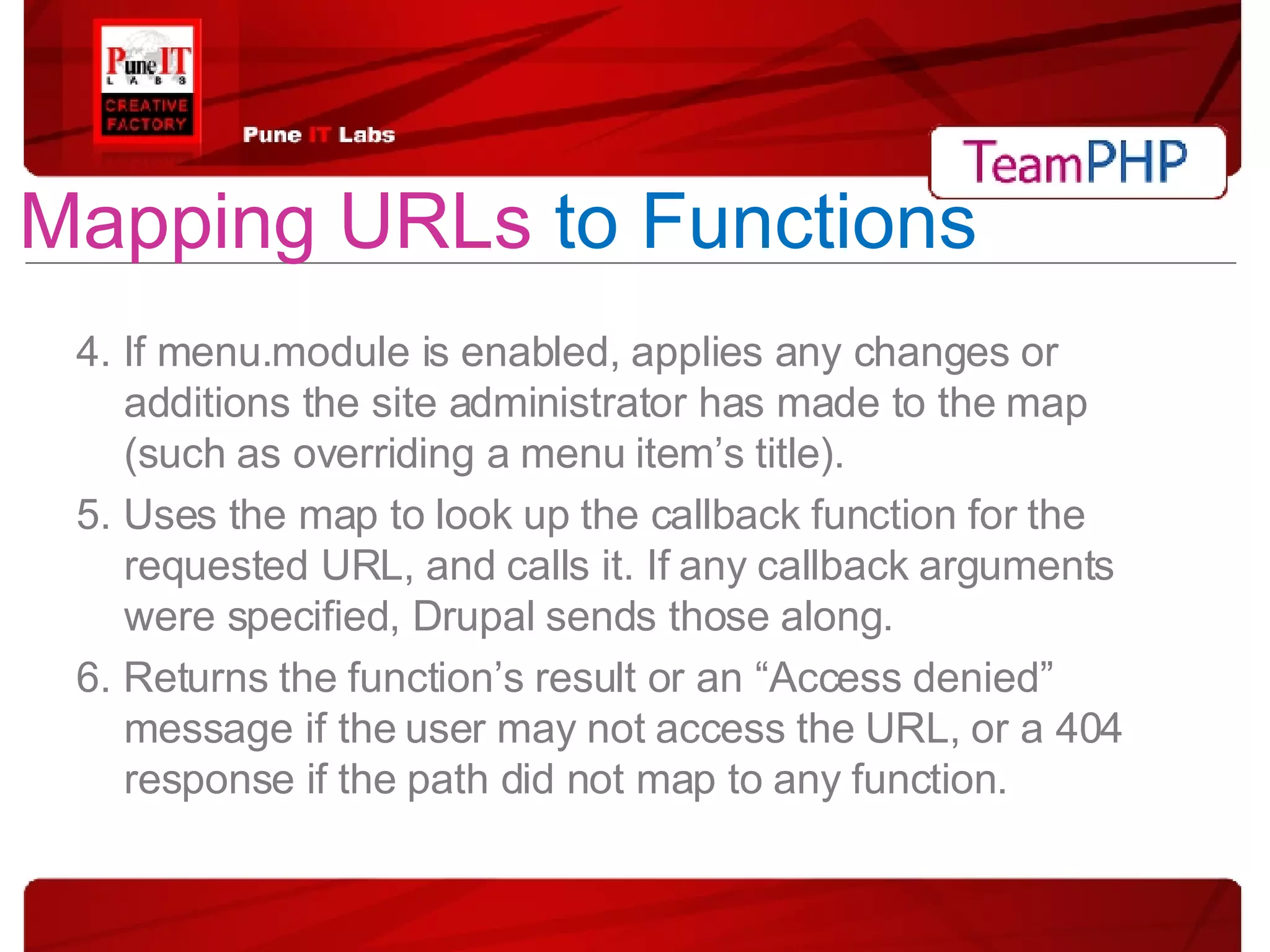 Pune IT LABS
CREATIVE FACTORY

Pune IT Labs

TeamPHP

Mapping URLs to Functions

4. If menu.module is enabled, applies any changes or additions the site administrator has made to the map (such as overriding a menu item’s title).

5. Uses the map to look up the callback function for the requested URL, and calls it. If any callback arguments were specified, Drupal sends those along.

6. Returns the function’s result or an “Access denied” message if the user may not access the URL, or a 404 response if the path did not map to any function.